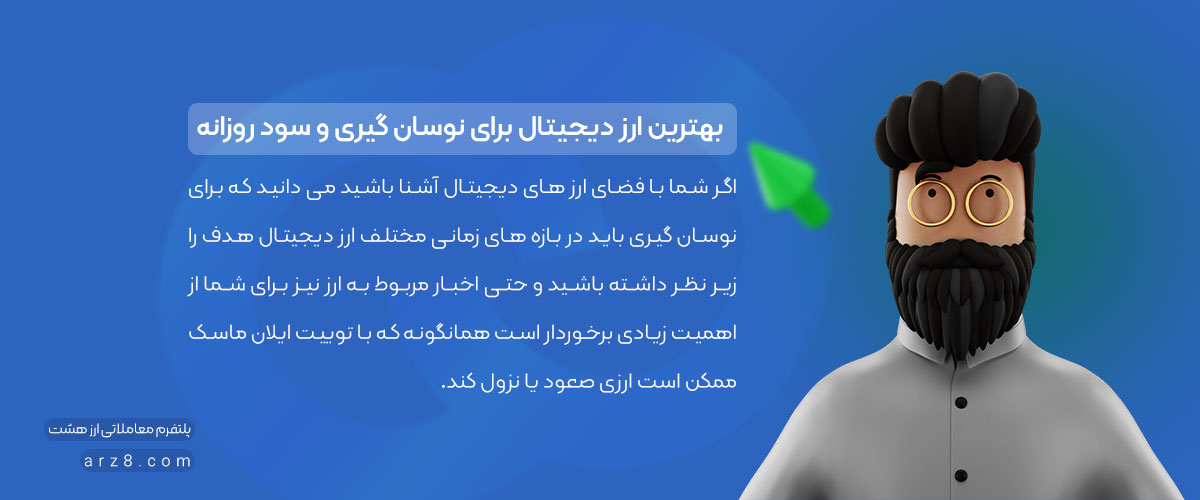 بهترین ارز دیجیتال برای نوسان گیری و سود روزانه

اگر شما با فضای ارز های دیجیتال آشنا باشید می دانید که برای نوسان گیری باید در بازه های زمانی مختلف ارز دیجیتال هدف را زیر نظر داشته باشید و حتی اخبار مربوط به ارز نیز برای شما از اهمیت زیادی برخوردار است همانگونه که با توییت ایلان ماسک ممکن است ارزی صعود یا نزول کند.

پلتفرم معاملاتی ارز هشت
arz8.com